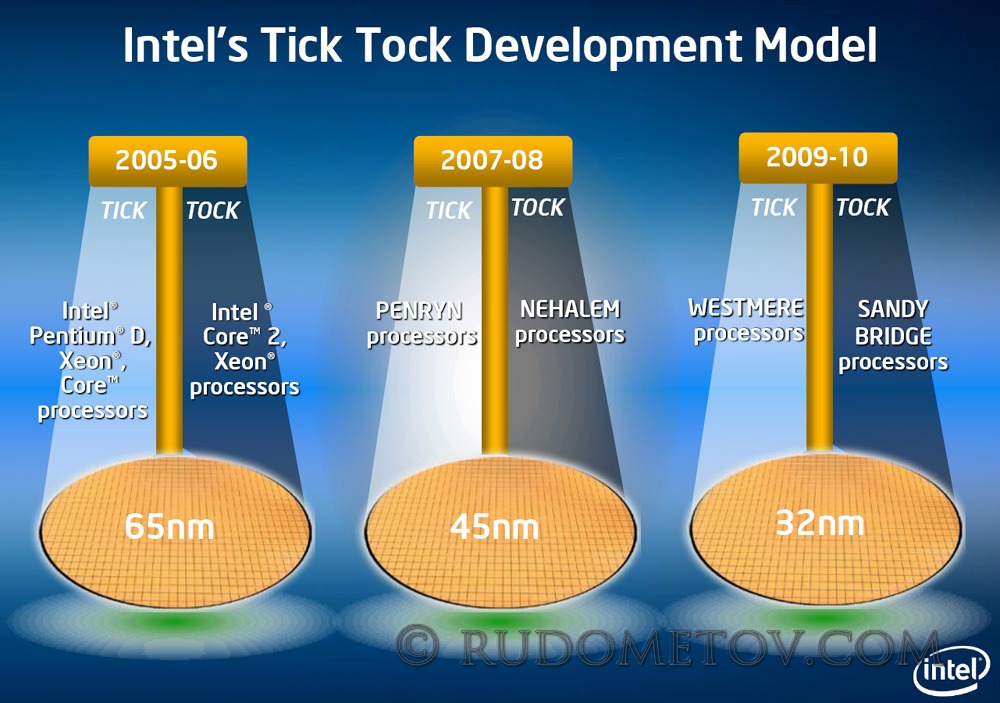 Intel's Tick Tock Development Model

2005-06

TICK

TOCK

Intel® Pentium® D, Xeon®, Core™ processors

Intel ® Core™ 2, Xeon® processors

65nm

2007-08

TICK

TOCK

PENRYN processors

NEHALEM processors

45nm

2009-10

TICK

TOCK

WESTMERE processors

SANDY BRIDGE processors

32nm

© RUDOMETOV.COM

intel